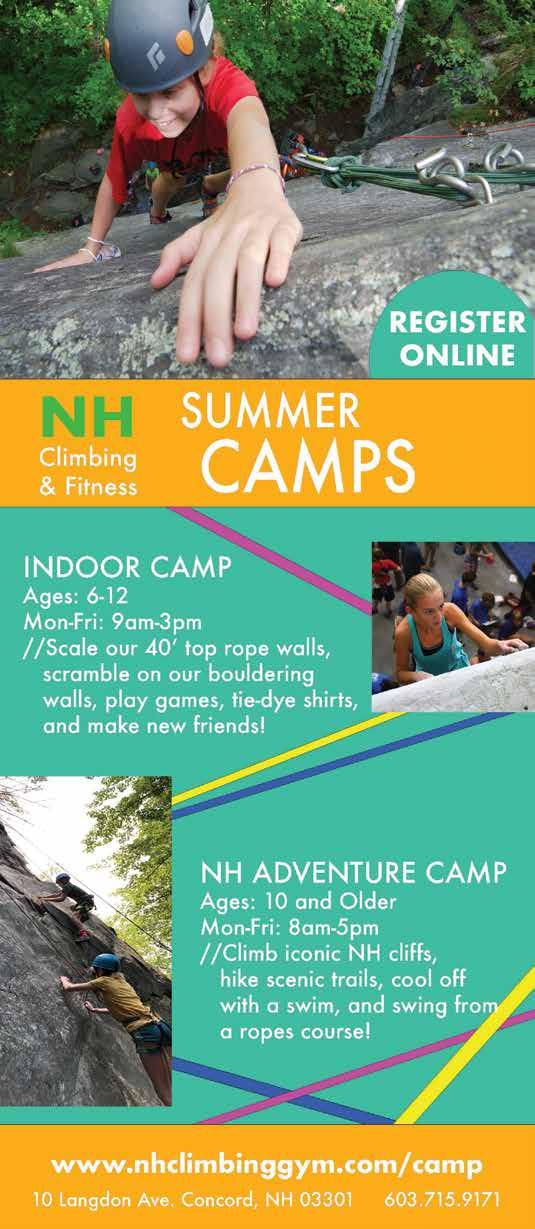 REGISTER ONLINE

NH Climbing & Fitness

SUMMER CAMPS

INDOOR CAMP
Ages: 6-12
Mon-Fri: 9am-3pm
//Scale our 40' top rope walls, scramble on our bouldering walls, play games, tie-dye shirts, and make new friends!

NH ADVENTURE CAMP
Ages: 10 and Older
Mon-Fri: 8am-5pm
//Climb iconic NH cliffs, hike scenic trails, cool off with a swim, and swing from a ropes course!

www.nhclimbinggym.com/camp
10 Langdon Ave. Concord, NH 03301 603.715.9171